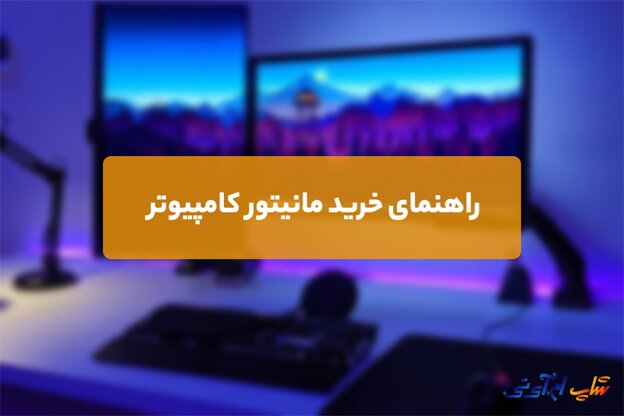 راهنمای خرید مانیتور کامپیوتر

شاپ ایرانی